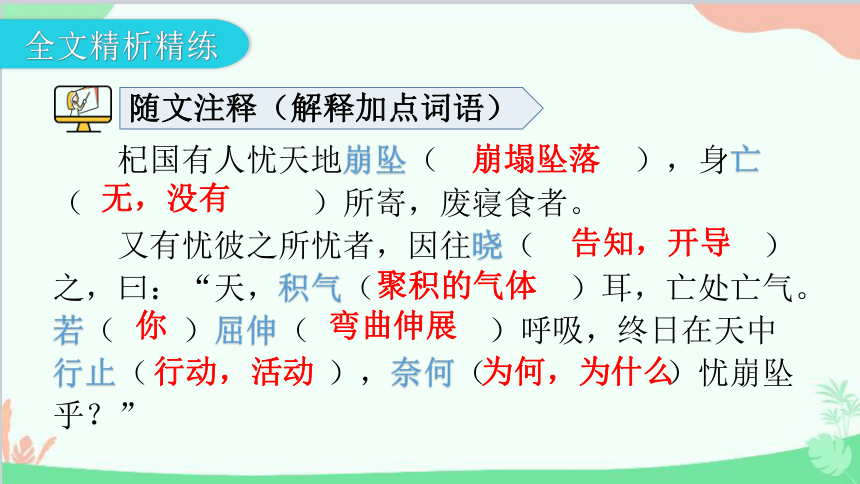 全文精析精练

随文注释（解释加点词语）

杞国有人忧天地崩坠（ 崩塌坠落 ），身亡（ 无，没有 ）所寄，废寝食者。

又有忧彼之所忧者，因往晓（ 告知，开导 ）之，曰：“天，积气（聚积的气体 ）耳，亡处亡气。若（ 你 ）屈伸（ 弯曲伸展 ）呼吸，终日在天中行止（行动，活动 ），奈何（为何，为什么）忧崩坠乎？”